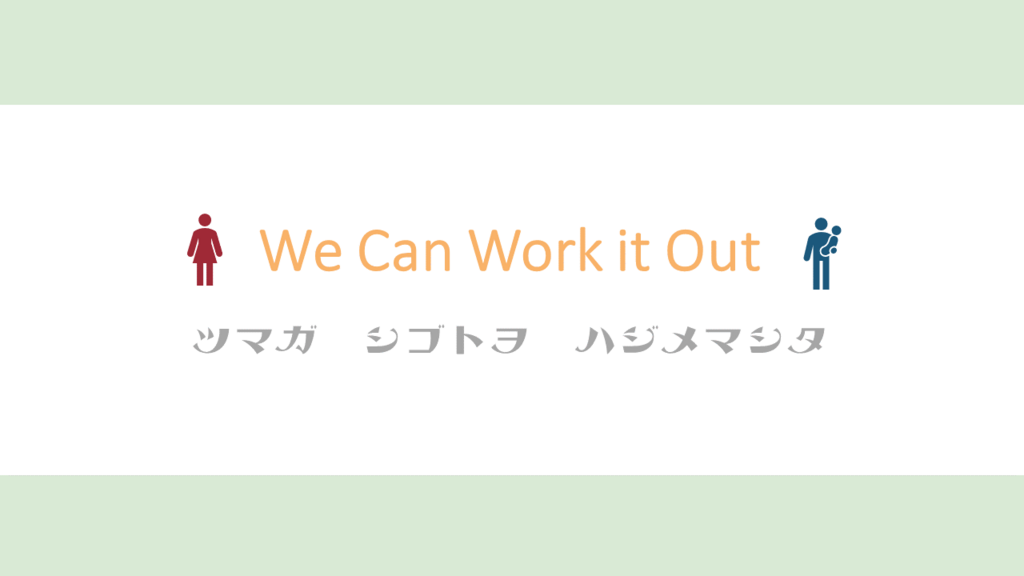 We Can Work it Out

ツマガ　シゴトヲ　ハジメマシタ